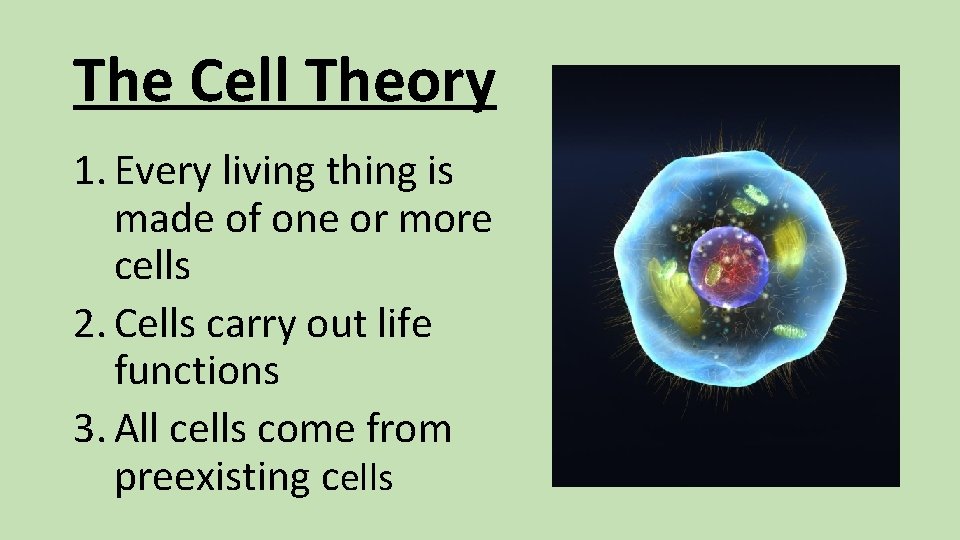 The Cell Theory

1. Every living thing is made of one or more cells
2. Cells carry out life functions
3. All cells come from preexisting cells